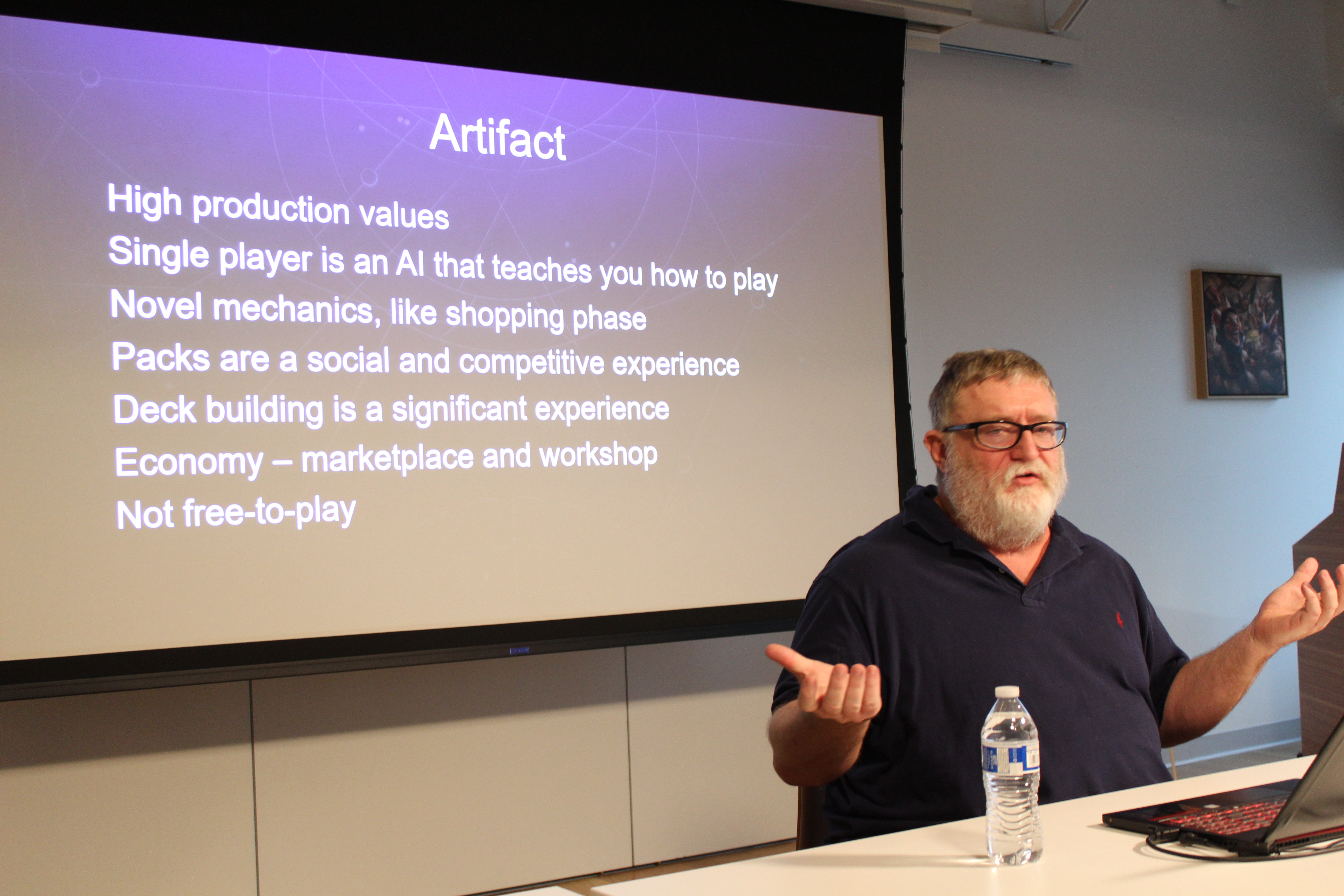 Artifact

High production values
Single player is an AI that teaches you how to play
Novel mechanics, like shopping phase
Packs are a social and competitive experience
Deck building is a significant experience
Economy – marketplace and workshop
Not free-to-play